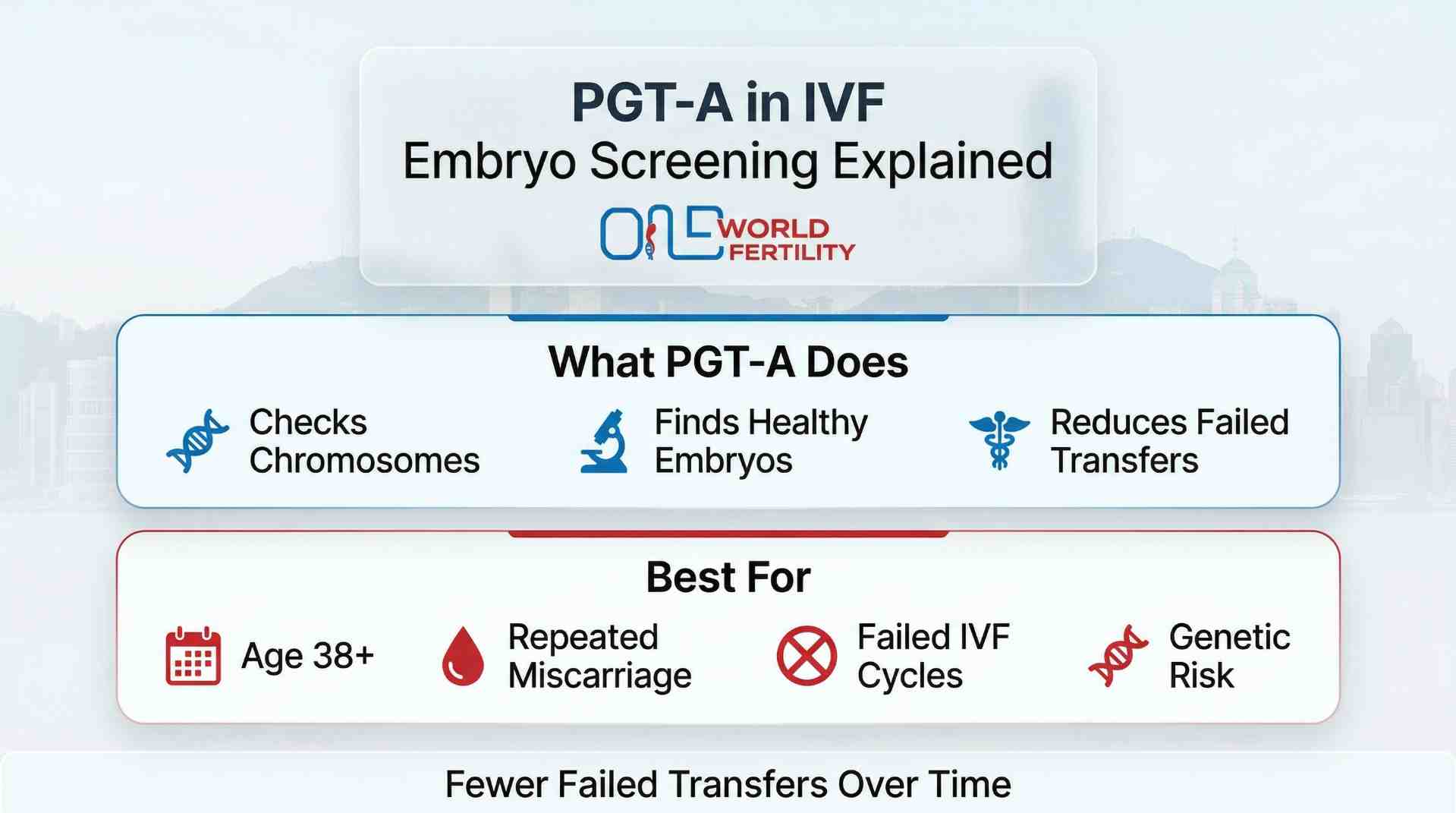 PGT-A in IVF
Embryo Screening Explained

ONE WORLD FERTILITY

What PGT-A Does

Checks Chromosomes

Finds Healthy Embryos

Reduces Failed Transfers

Best For

Age 38+

Repeated Miscarriage

Failed IVF Cycles

Genetic Risk

Fewer Failed Transfers Over Time